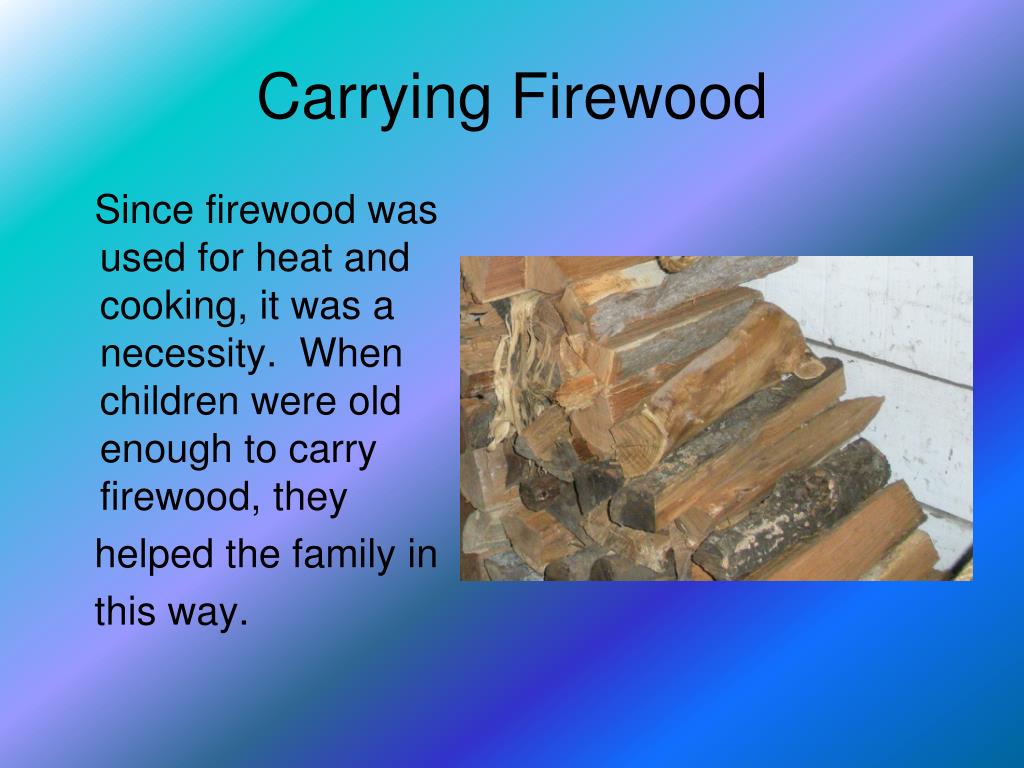 Carrying Firewood

Since firewood was used for heat and cooking, it was a necessity. When children were old enough to carry firewood, they helped the family in this way.